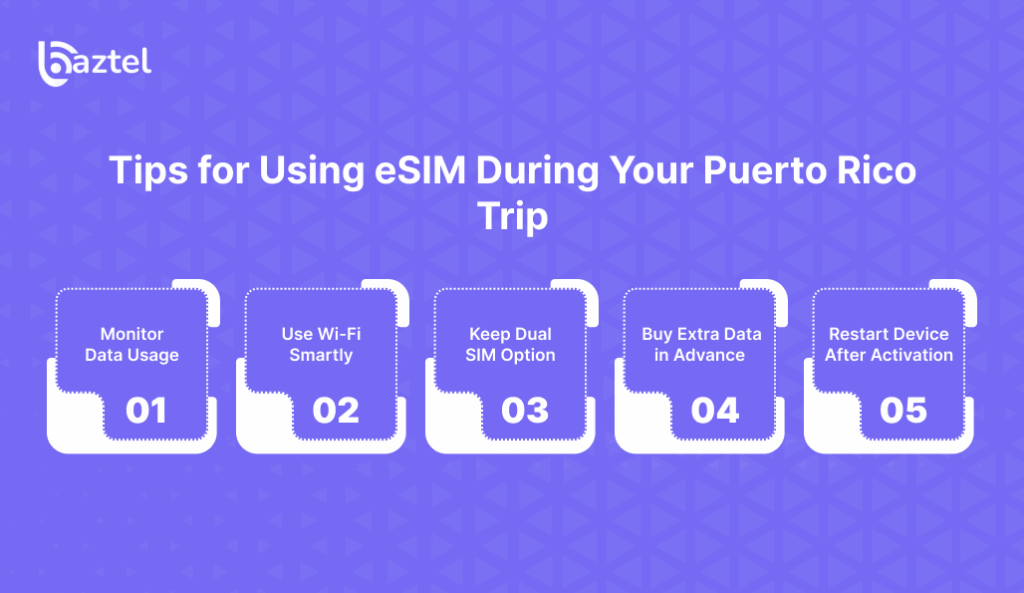 baztel

Tips for Using eSIM During Your Puerto Rico Trip

Monitor Data Usage
01

Use Wi-Fi Smartly
02

Keep Dual SIM Option
03

Buy Extra Data in Advance
04

Restart Device After Activation
05